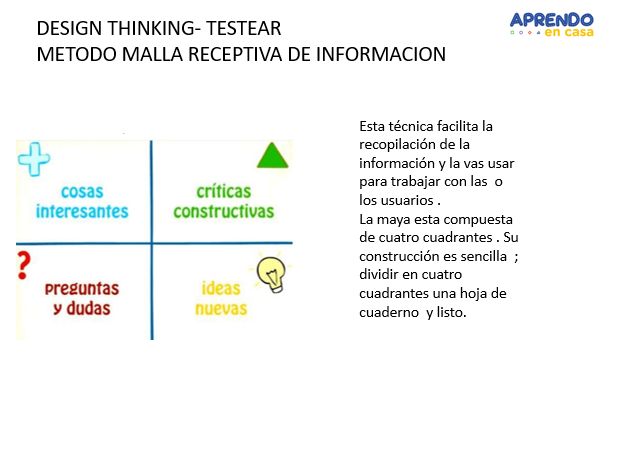 DESIGN THINKING- TESTEAR
METODO MALLA RECEPTIVA DE INFORMACION

APRENDO en casa

cosas interesantes

críticas constructivas

?

preguntas y dudas

ideas nuevas

Esta técnica facilita la recopilación de la información y la vas usar para trabajar con las o los usuarios .
La maya esta compuesta de cuatro cuadrantes . Su construcción es sencilla ; dividir en cuatro cuadrantes una hoja de cuaderno y listo.